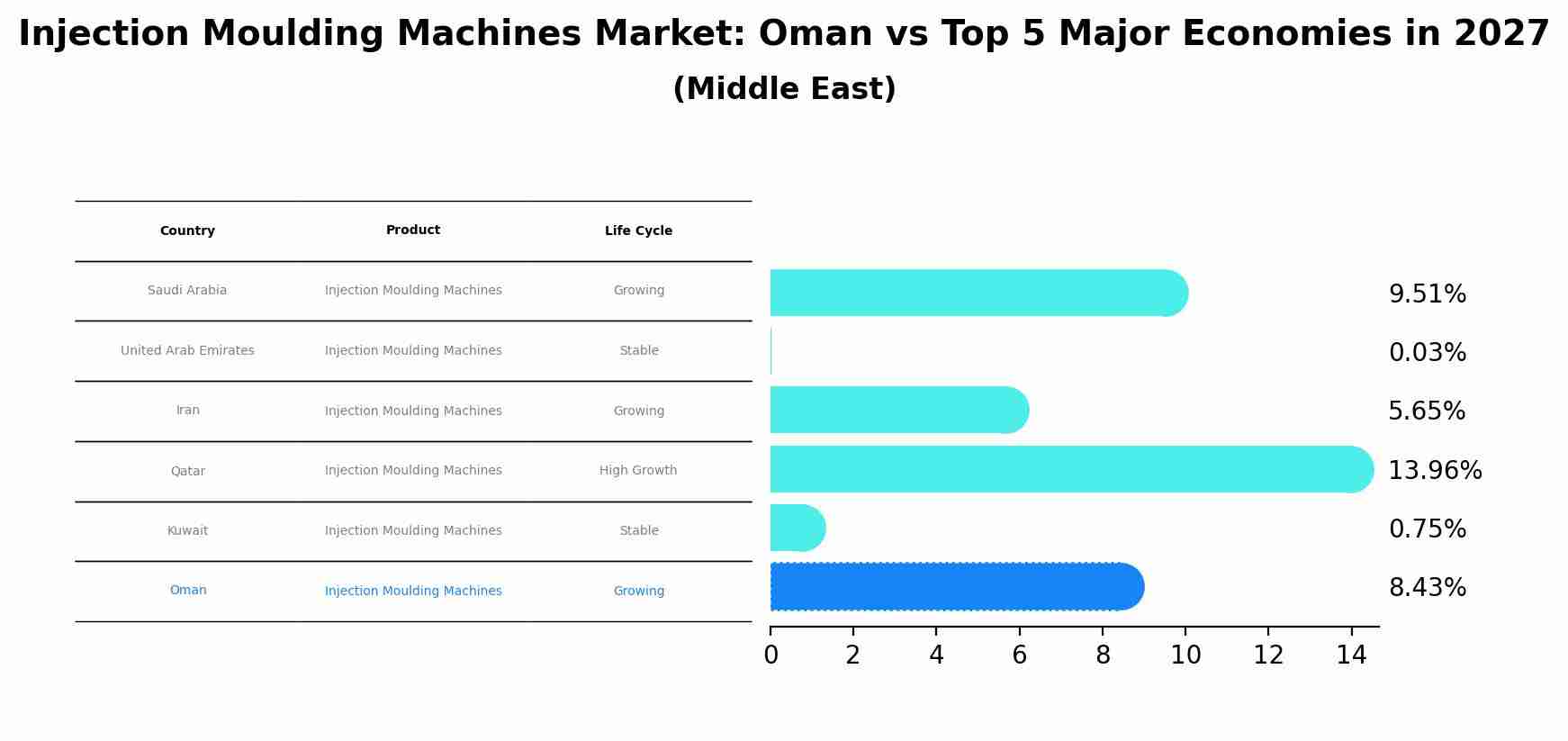 Injection Moulding Machines Market: Oman vs Top 5 Major Economies in 2027
(Middle East)

| Country | Product | Life Cycle |
|---|---|---|
| Saudi Arabia | Injection Moulding Machines | Growing |
| United Arab Emirates | Injection Moulding Machines | Stable |
| Iran | Injection Moulding Machines | Growing |
| Qatar | Injection Moulding Machines | High Growth |
| Kuwait | Injection Moulding Machines | Stable |
| Oman | Injection Moulding Machines | Growing |

9.51%
0.03%
5.65%
13.96%
0.75%
8.43%

0 2 4 6 8 10 12 14